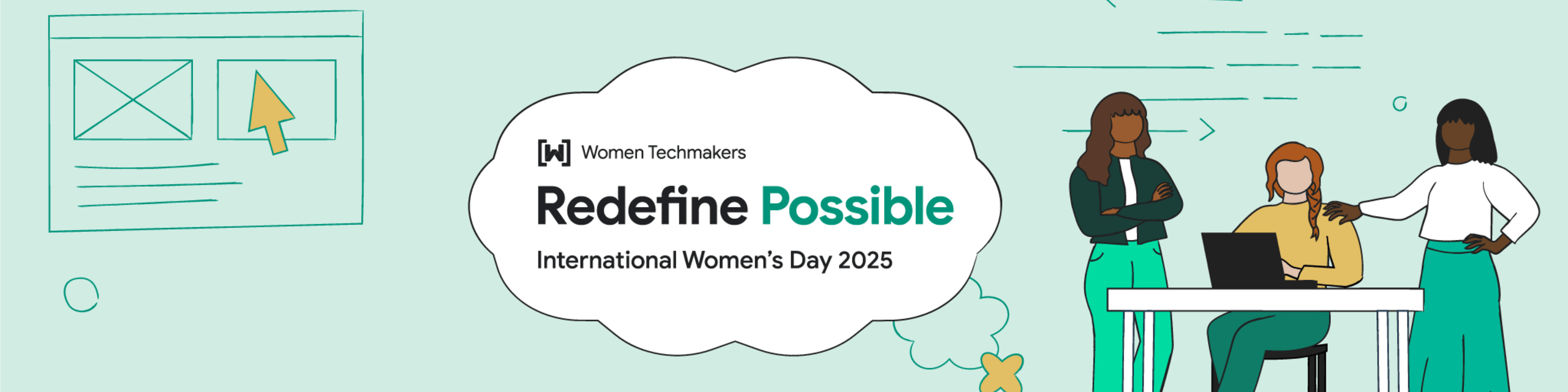 [W] Women Techmakers

Redefine Possible

International Women's Day 2025